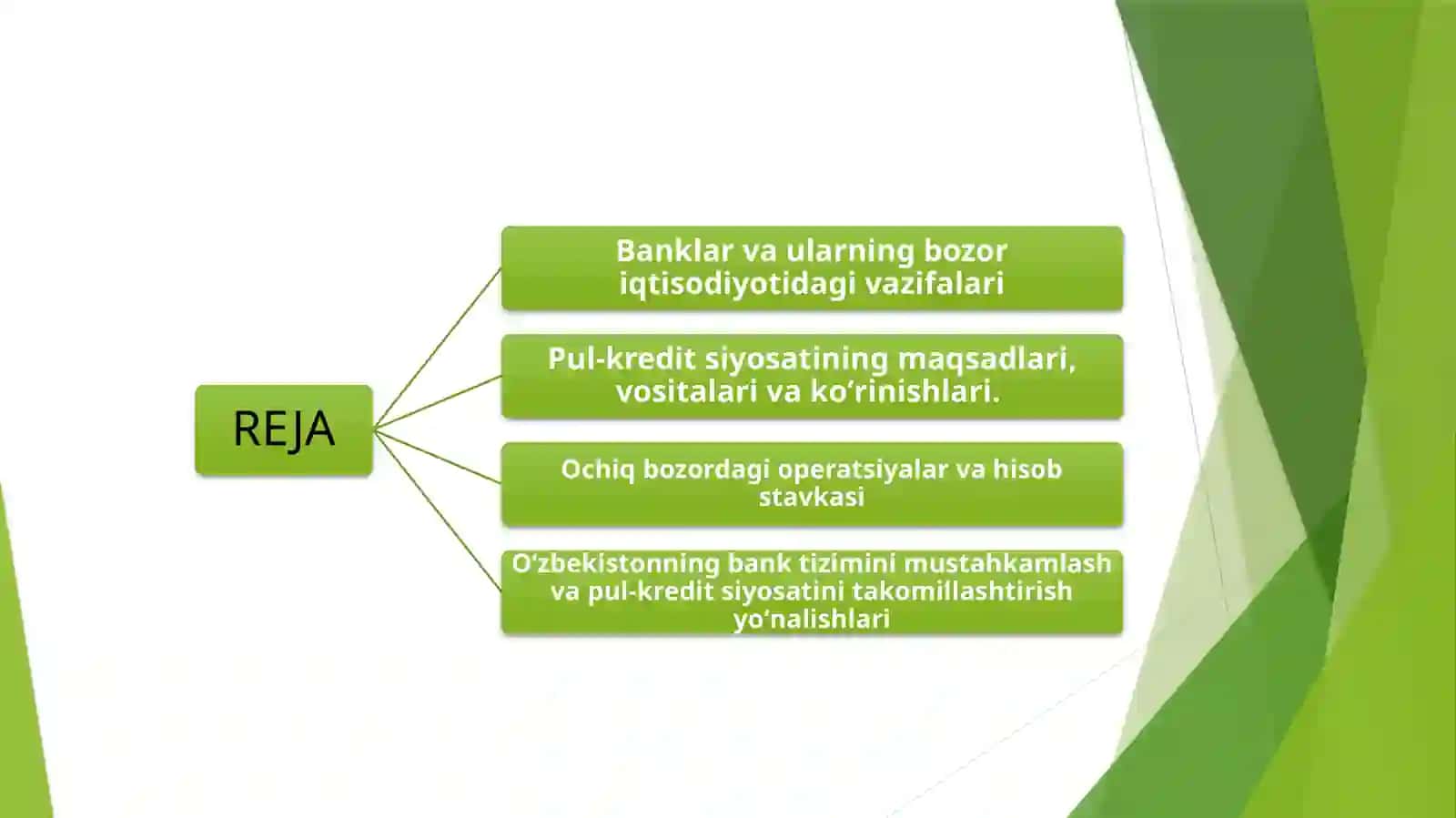 REJA

Banklar va ularning bozor iqtisodiyotidagi vazifalari

Pul-kredit siyosatining maqsadlari, vositalari va ko‘rinishlari.

Ochiq bozordagi operatsiyalar va hisob stavkasi

O‘zbekistonning bank tizimini mustahkamlash va pul-kredit siyosatini takomillashtirish yo‘nalishlari